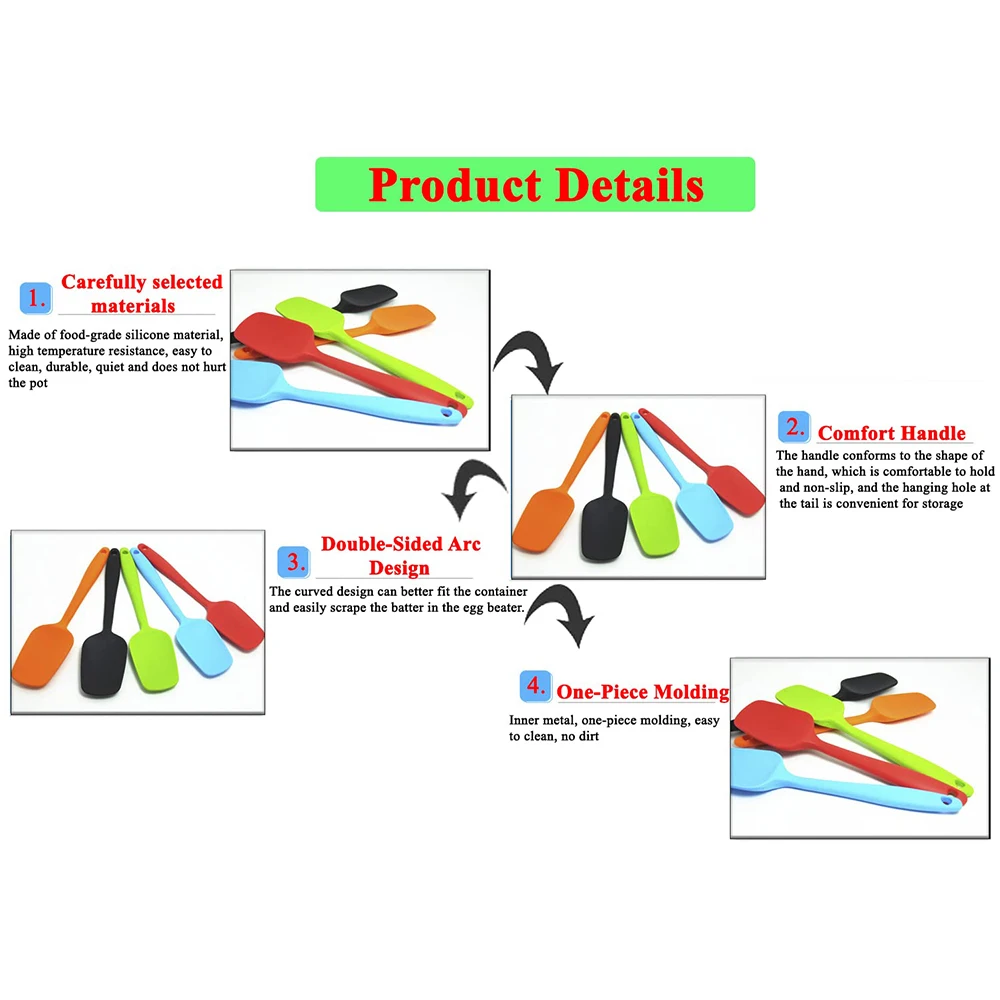 Product Details

1. Carefully selected materials

Made of food-grade silicone material, high temperature resistance, easy to clean, durable, quiet and does not hurt the pot

2. Comfort Handle

The handle conforms to the shape of the hand, which is comfortable to hold and non-slip, and the hanging hole at the tail is convenient for storage

3. Double-Sided Arc Design

The curved design can better fit the container and easily scrape the batter in the egg beater.

4. One-Piece Molding

Inner metal, one-piece molding, easy to clean, no dirt